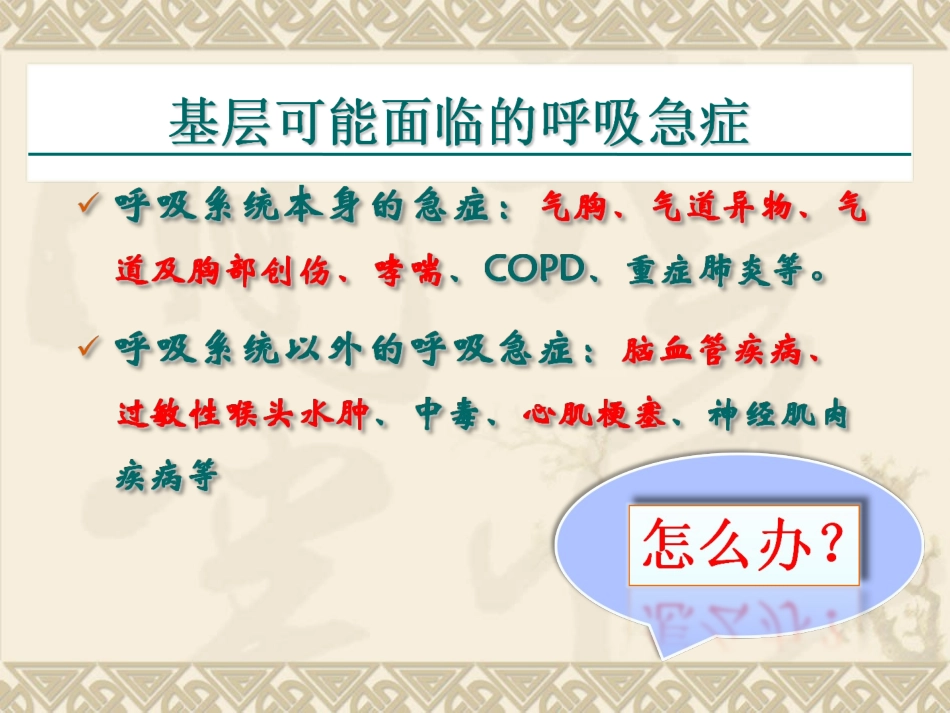 基层可能面临的呼吸急症

✓ 呼吸系统本身的急症：气胸、气道异物、气道及胸部创伤、哮喘、COPD、重症肺炎等。

✓ 呼吸系统以外的呼吸急症：脑血管疾病、过敏性喉头水肿、中毒、心肌梗塞、神经肌肉疾病等

怎么办？